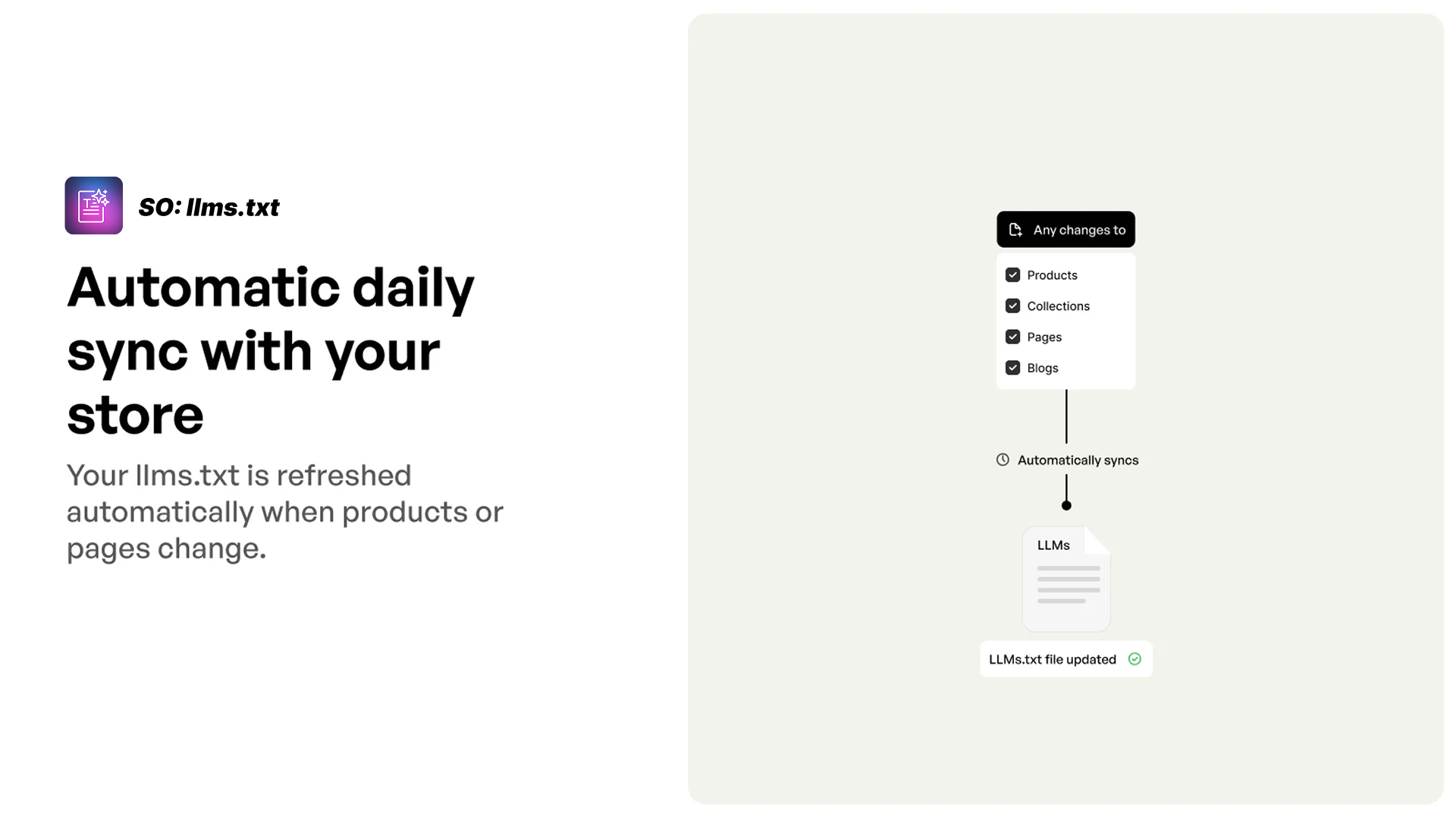 SO: llms.txt

Automatic daily sync with your store

Your llms.txt is refreshed automatically when products or pages change.

Any changes to

Products

Collections

Pages

Blogs

Automatically syncs

LLMs

LLMs.txt file updated